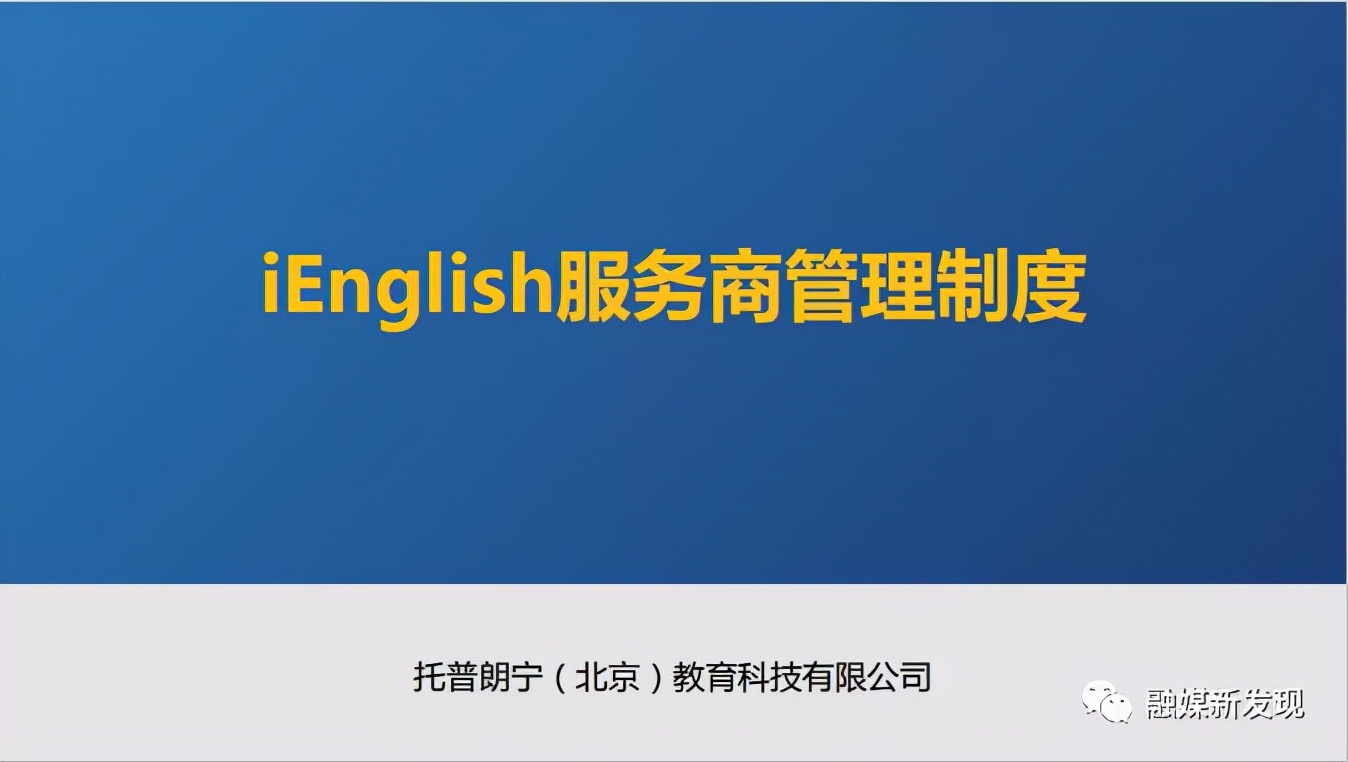 iEnglish服务商管理制度

托普朗宁（北京）教育科技有限公司

融媒新发现